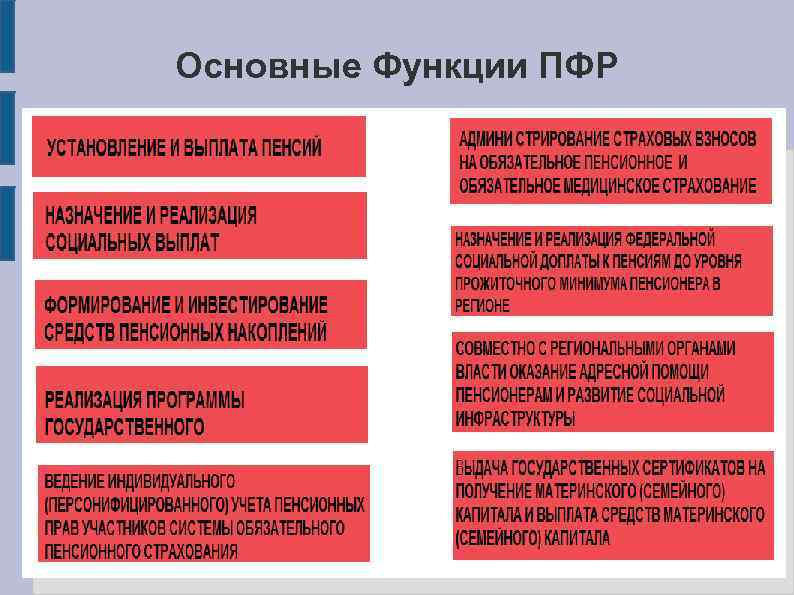 Основные Функции ПФР

УСТАНОВЛЕНИЕ И ВЫПЛАТА ПЕНСИЙ

НАЗНАЧЕНИЕ И РЕАЛИЗАЦИЯ СОЦИАЛЬНЫХ ВЫПЛАТ

ФОРМИРОВАНИЕ И ИНВЕСТИРОВАНИЕ СРЕДСТВ ПЕНСИОННЫХ НАКОПЛЕНИЙ

РЕАЛИЗАЦИЯ ПРОГРАММЫ ГОСУДАРСТВЕННОГО

ВЕДЕНИЕ ИНДИВИДУАЛЬНОГО (ПЕРСОНИФИЦИРОВАННОГО) УЧЕТА ПЕНСИОННЫХ ПРАВ УЧАСТНИКОВ СИСТЕМЫ ОБЯЗАТЕЛЬНОГО ПЕНСИОННОГО СТРАХОВАНИЯ

АДМИНИ СТРИРОВАНИЕ СТРАХОВЫХ ВЗНОСОВ НА ОБЯЗАТЕЛЬНОЕ ПЕНСИОННОЕ И ОБЯЗАТЕЛЬНОЕ МЕДИЦИНСКОЕ СТРАХОВАНИЕ

НАЗНАЧЕНИЕ И РЕАЛИЗАЦИЯ ФЕДЕРАЛЬНОЙ СОЦИАЛЬНОЙ ДОПЛАТЫ К ПЕНСИЯМ ДО УРОВНЯ ПРОЖИТОЧНОГО МИНИМУМА ПЕНСИОНЕРА В РЕГИОНЕ

СОВМЕСТНО С РЕГИОНАЛЬНЫМИ ОРГАНАМИ ВЛАСТИ ОКАЗАНИЕ АДРЕСНОЙ ПОМОЩИ ПЕНСИОНЕРАМ И РАЗВИТИЕ СОЦИАЛЬНОЙ ИНФРАСТРУКТУРЫ

ВЫДАЧА ГОСУДАРСТВЕННЫХ СЕРТИФИКАТОВ НА ПОЛУЧЕНИЕ МАТЕРИНСКОГО (СЕМЕЙНОГО) КАПИТАЛА И ВЫПЛАТА СРЕДСТВ МАТЕРИНСКОГО (СЕМЕЙНОГО) КАПИТАЛА